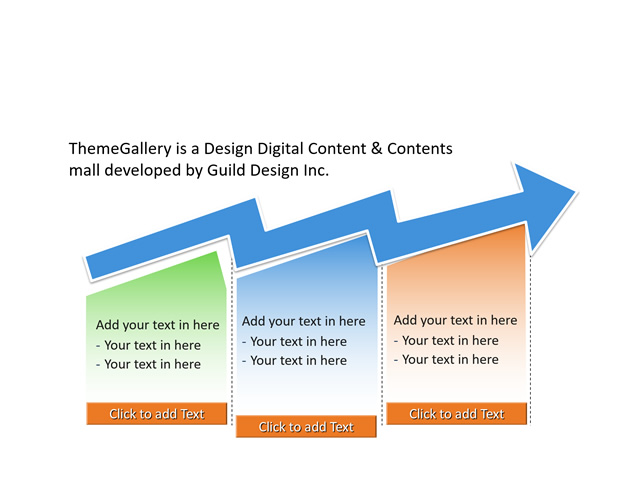 ThemeGallery is a Design Digital Content & Contents mall developed by Guild Design Inc.

Add your text in here
- Your text in here
- Your text in here

Click to add Text

Add your text in here
- Your text in here
- Your text in here

Click to add Text

Add your text in here
- Your text in here
- Your text in here

Click to add Text